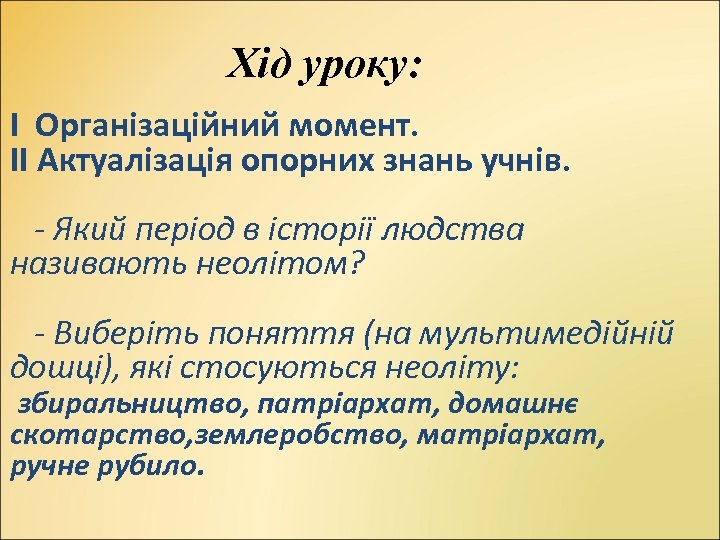 Хід уроку:

I Організаційний момент.
II Актуалізація опорних знань учнів.

- Який період в історії людства називають неолітом?

- Виберіть поняття (на мультимедійній дошці), які стосуються неоліту:
збиральництво, патріархат, домашнє скотарство,землеробство, матріархат, ручне рубило.